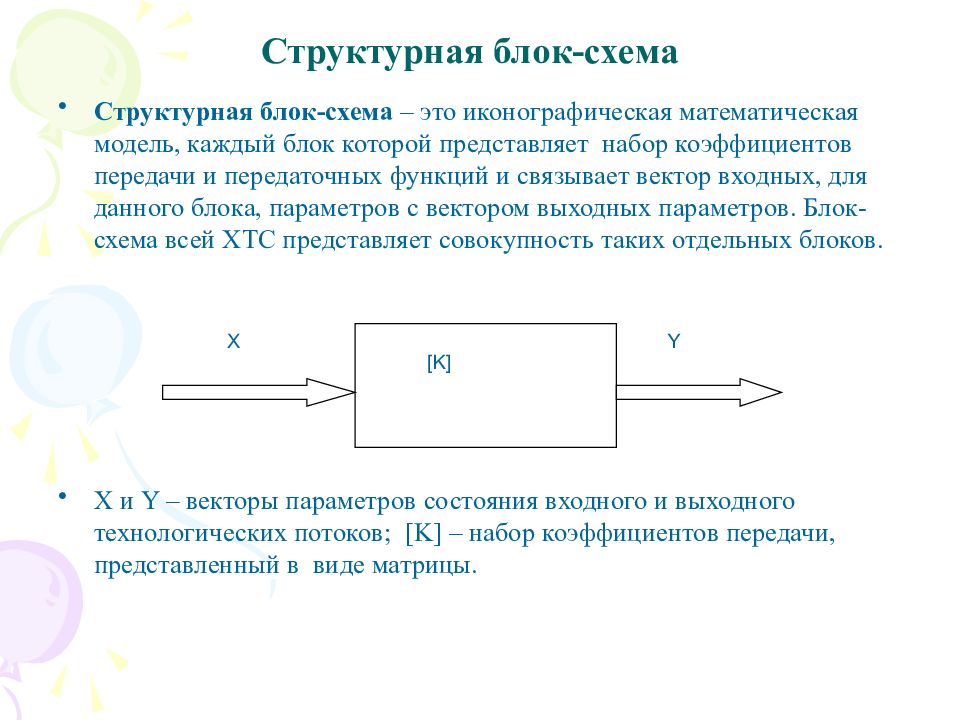 Структурная блок-схема

• Структурная блок-схема – это иконографическая математическая модель, каждый блок которой представляет набор коэффициентов передачи и передаточных функций и связывает вектор входных, для данного блока, параметров с вектором выходных параметров. Блок-схема всей ХТС представляет совокупность таких отдельных блоков.

X

[K]

Y

• X и Y – векторы параметров состояния входного и выходного технологических потоков; [K] – набор коэффициентов передачи, представленный в виде матрицы.